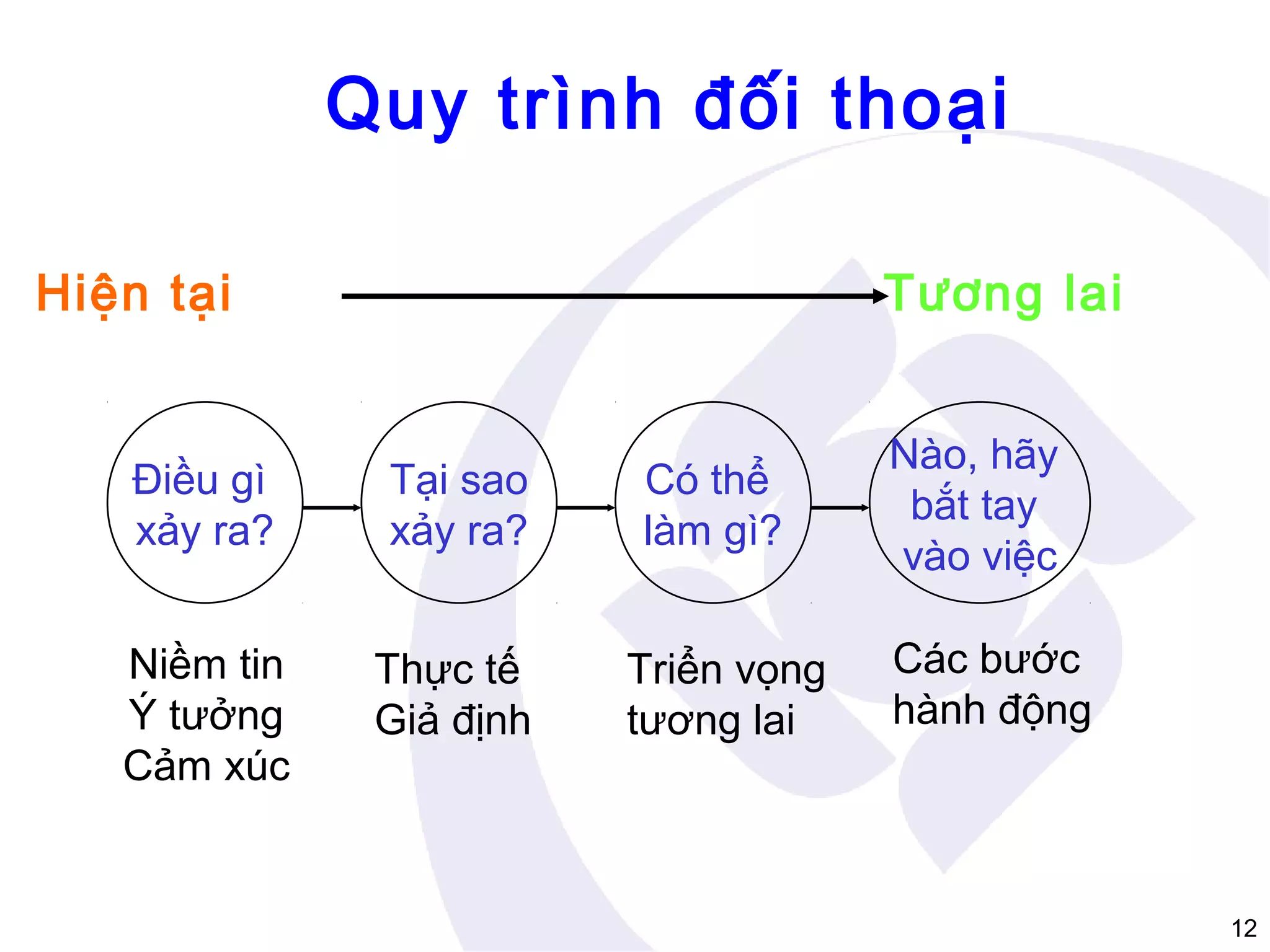 Quy trình đối thoại

Hiện tại

Tương lai

Điều gì xảy ra?

Tại sao xảy ra?

Có thể làm gì?

Nào, hãy bắt tay vào việc

Niềm tin
Ý tưởng
Cảm xúc

Thực tế
Giả định

Triển vọng tương lai

Các bước hành động

12